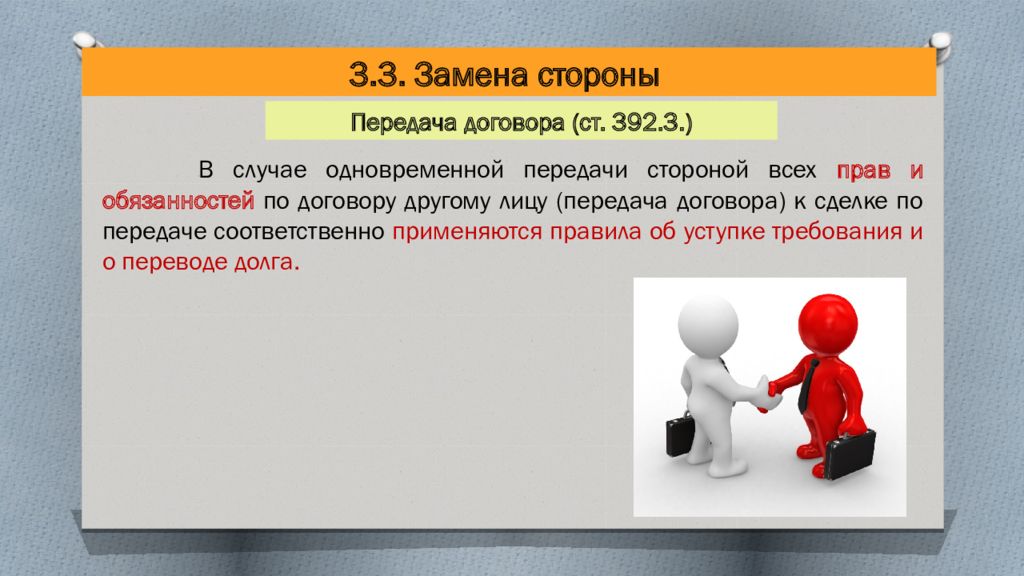 3.3. Замена стороны

Передача договора (ст. 392.3.)

В случае одновременной передачи стороной всех прав и обязанностей по договору другому лицу (передача договора) к сделке по передаче соответственно применяются правила об уступке требования и о переводе долга.